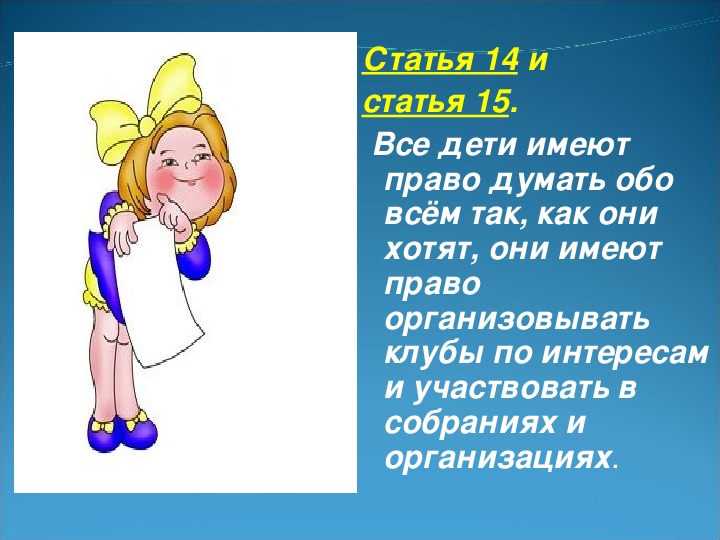 Статья 14 и статья 15.

Все дети имеют право думать обо всём так, как они хотят, они имеют право организовывать клубы по интересам и участвовать в собраниях и организациях.